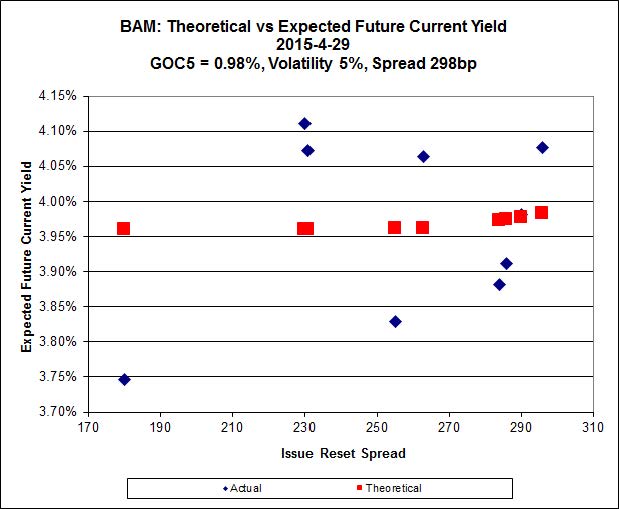 BAM: Theoretical vs Expected Future Current Yield
2015-4-29
GOC5 = 0.98%, Volatility 5%, Spread 298bp

Expected Future Current Yield

4.15%
4.10%
4.05%
4.00%
3.95%
3.90%
3.85%
3.80%
3.75%
3.70%

170 190 210 230 250 270 290 310

Issue Reset Spread

Actual Theoretical